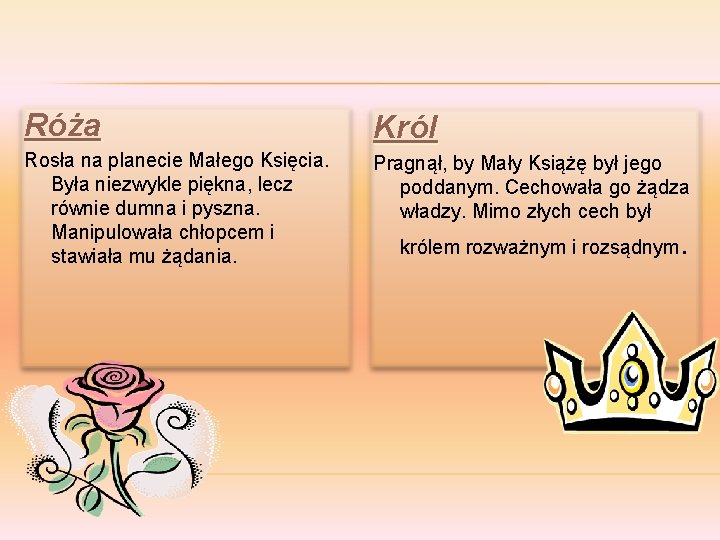 Róża

Rosła na planecie Małego Księcia. Była niezwykle piękna, lecz równie dumna i pyszna. Manipulowała chłopcem i stawiała mu żądania.

Król

Pragnął, by Mały Książę był jego poddanym. Cechowała go żądza władzy. Mimo złych cech był królem rozważnym i rozsądnym.